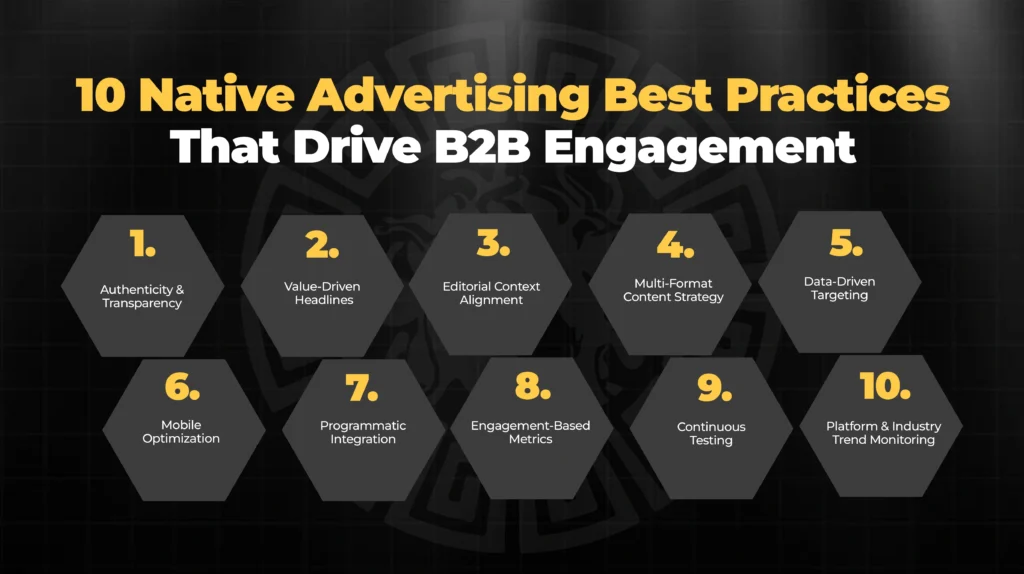 10 Native Advertising Best Practices
That Drive B2B Engagement

1.
Authenticity & Transparency

2.
Value-Driven Headlines

3.
Editorial Context Alignment

4.
Multi-Format Content Strategy

5.
Data-Driven Targeting

6.
Mobile Optimization

7.
Programmatic Integration

8.
Engagement-Based Metrics

9.
Continuous Testing

10.
Platform & Industry Trend Monitoring